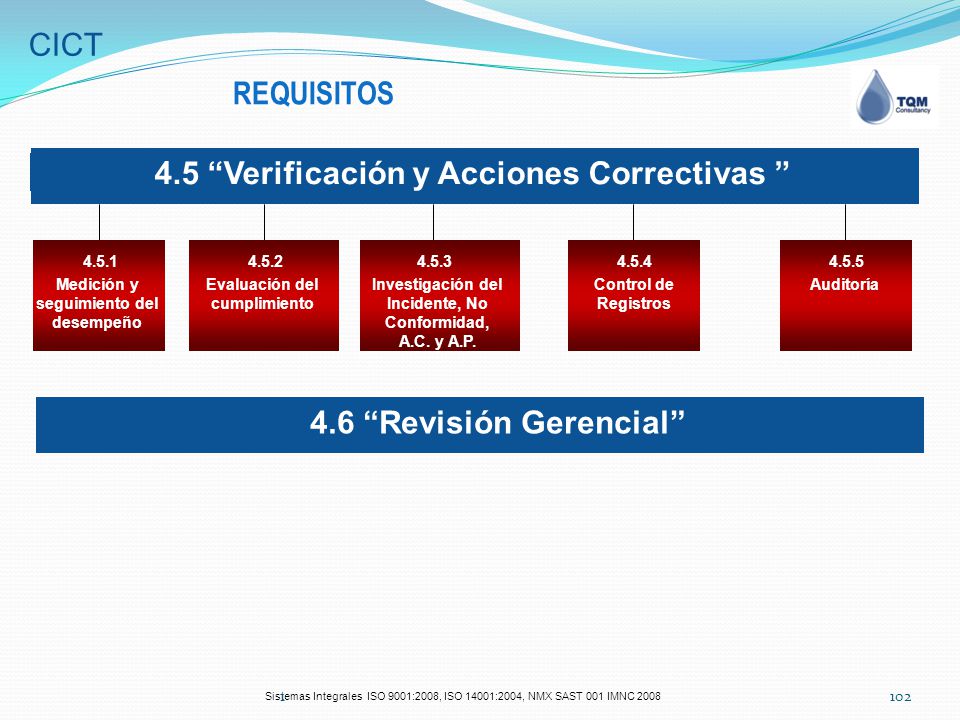 CICT

REQUISITOS

TQM Consultancy

4.5 “Verificación y Acciones Correctivas ”

4.5.1
Medición y seguimiento del desempeño

4.5.2
Evaluación del cumplimiento

4.5.3
Investigación del Incidente, No Conformidad, A.C. y A.P.

4.5.4
Control de Registros

4.5.5
Auditoría

4.6 “Revisión Gerencial”

Sistemas Integrales ISO 9001:2008, ISO 14001:2004, NMX SAST 001 IMNC 2008

102